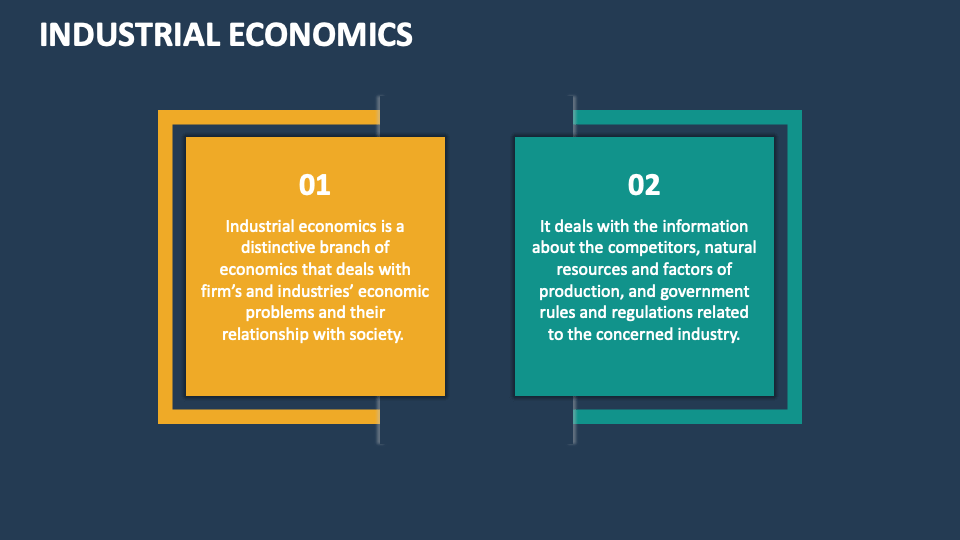 INDUSTRIAL ECONOMICS

01

Industrial economics is a distinctive branch of economics that deals with firm's and industries' economic problems and their relationship with society.

02

It deals with the information about the competitors, natural resources and factors of production, and government rules and regulations related to the concerned industry.